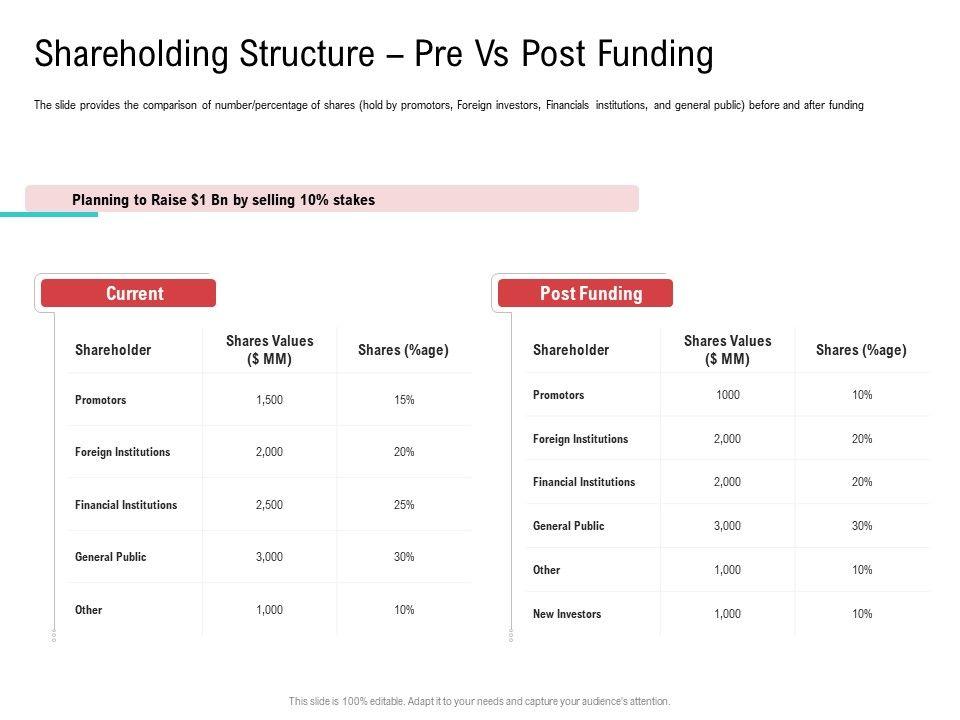 Shareholding Structure – Pre Vs Post Funding

The slide provides the comparison of number/percentage of shares (hold by promotors, Foreign investors, Financials institutions, and general public) before and after funding

Planning to Raise $1 Bn by selling 10% stakes

Current

| Shareholder | Shares Values ($ MM) | Shares (%age) |
|---|---|---|
| Promotors | 1,500 | 15% |
| Foreign Institutions | 2,000 | 20% |
| Financial Institutions | 2,500 | 25% |
| General Public | 3,000 | 30% |
| Other | 1,000 | 10% |

Post Funding

| Shareholder | Shares Values ($ MM) | Shares (%age) |
|---|---|---|
| Promotors | 1000 | 10% |
| Foreign Institutions | 2,000 | 20% |
| Financial Institutions | 2,000 | 20% |
| General Public | 3,000 | 30% |
| Other | 1,000 | 10% |
| New Investors | 1,000 | 10% |

This slide is 100% editable. Adapt it to your needs and capture your audience's attention.